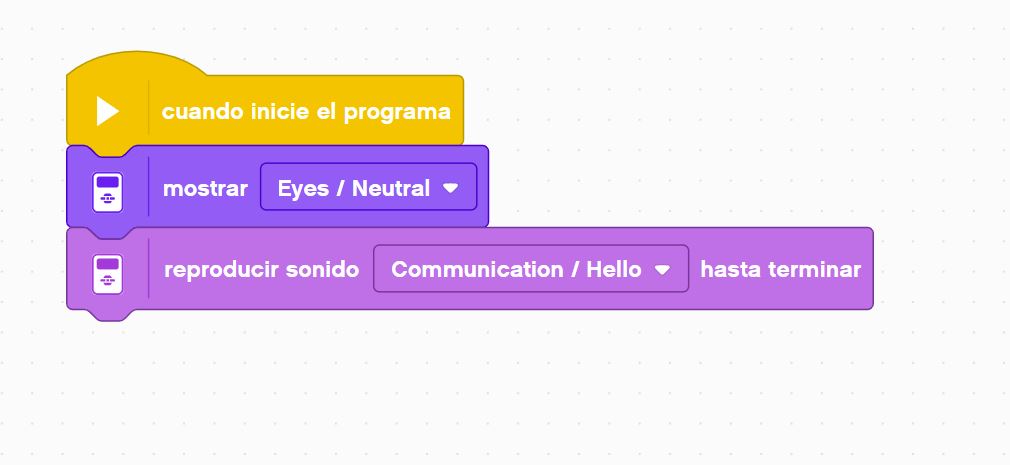 cuando inicie el programa

mostrar Eyes / Neutral

reproducir sonido Communication / Hello hasta terminar